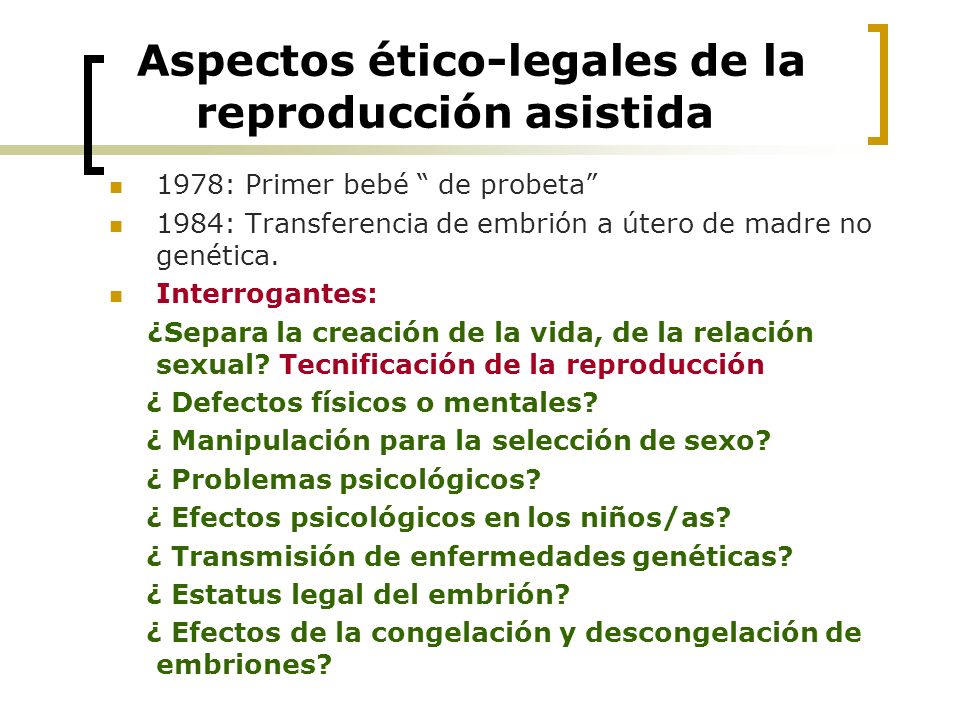 Aspectos ético-legales de la reproducción asistida

1978: Primer bebé “ de probeta”

1984: Transferencia de embrión a útero de madre no genética.

Interrogantes:

¿Separa la creación de la vida, de la relación sexual? Tecnificación de la reproducción

¿ Defectos físicos o mentales?

¿ Manipulación para la selección de sexo?

¿ Problemas psicológicos?

¿ Efectos psicológicos en los niños/as?

¿ Transmisión de enfermedades genéticas?

¿ Estatus legal del embrión?

¿ Efectos de la congelación y descongelación de embriones?